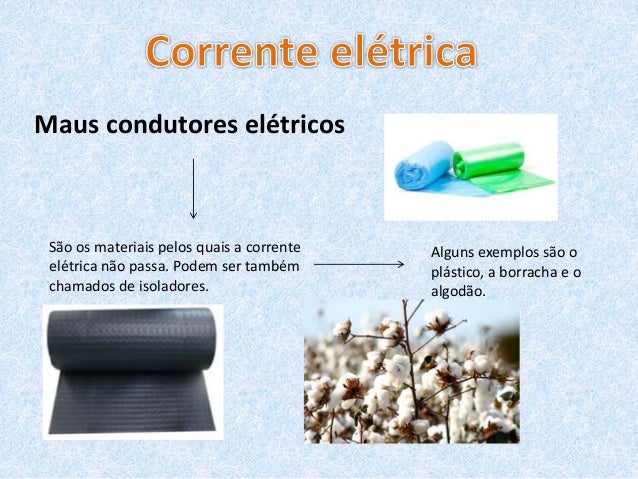 Corrente elétrica

Maus condutores elétricos

São os materiais pelos quais a corrente elétrica não passa. Podem ser também chamados de isoladores.

Alguns exemplos são o plástico, a borracha e o algodão.